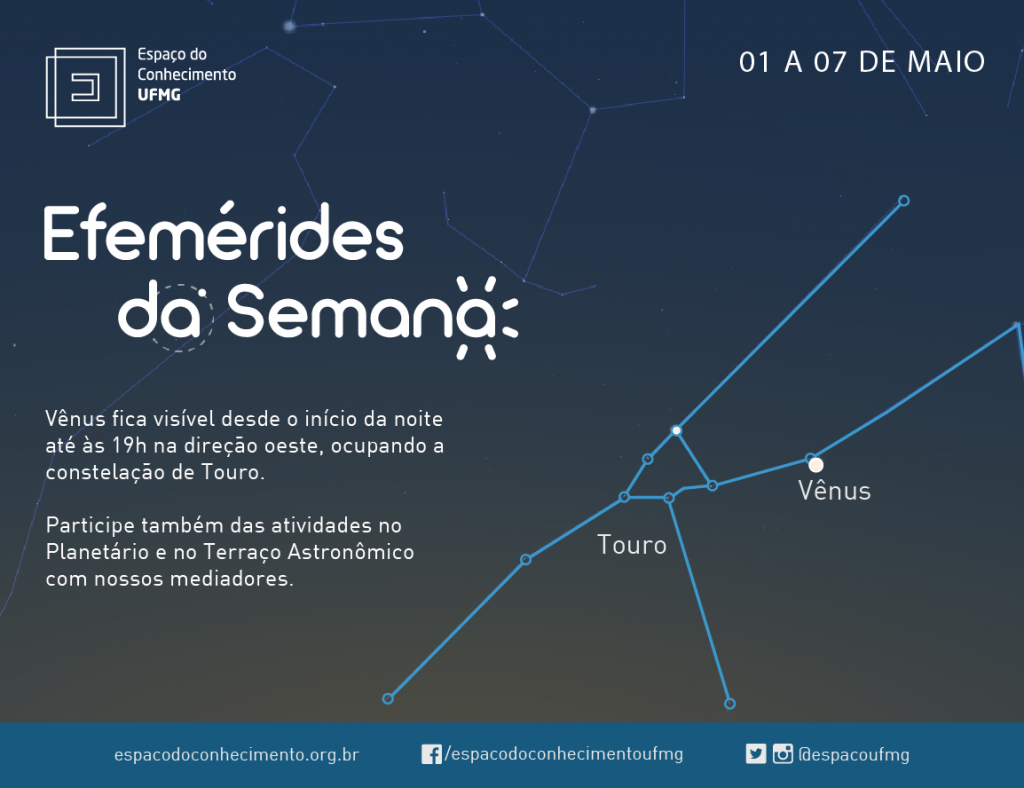 Espaço do Conhecimento UFMG

01 A 07 DE MAIO

Efemérides da Semana

Vênus fica visível desde o início da noite até às 19h na direção oeste, ocupando a constelação de Touro.

Participe também das atividades no Planetário e no Terraço Astronômico com nossos mediadores.

Vênus

Touro

espacodoconhecimento.org.br

/espacodoconhecimentoufmg

@espacoufmg